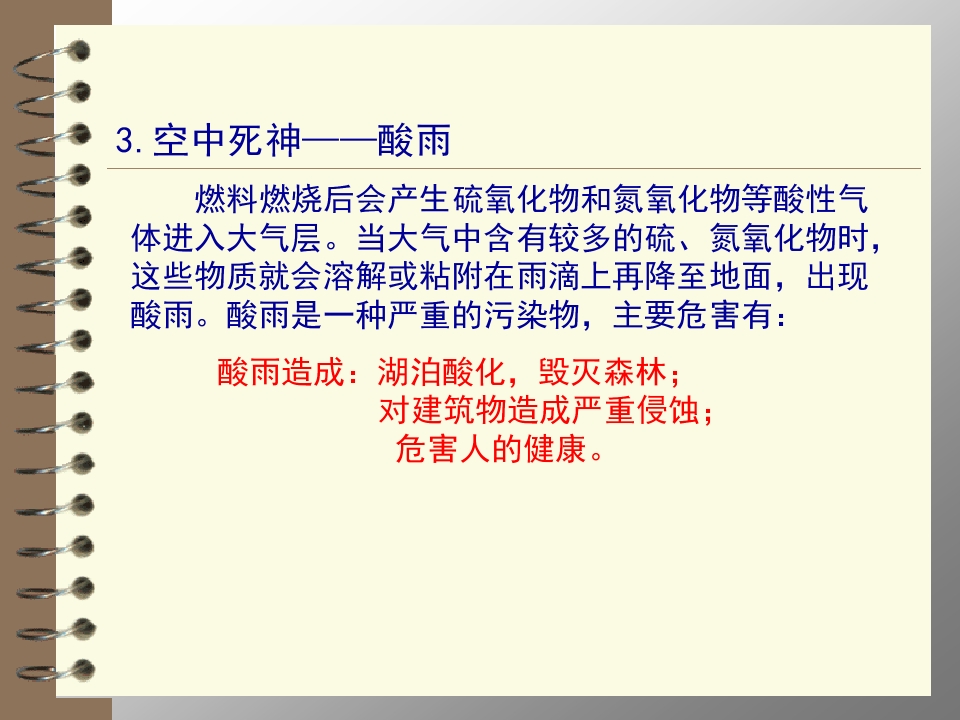 3.空中死神——酸雨

燃料燃烧后会产生硫氧化物和氮氧化物等酸性气体进入大气层。当大气中含有较多的硫、氮氧化物时，这些物质就会溶解或粘附在雨滴上再降至地面，出现酸雨。酸雨是一种严重的污染物，主要危害有：

酸雨造成：湖泊酸化，毁灭森林；
对建筑物造成严重侵蚀；
危害人的健康。